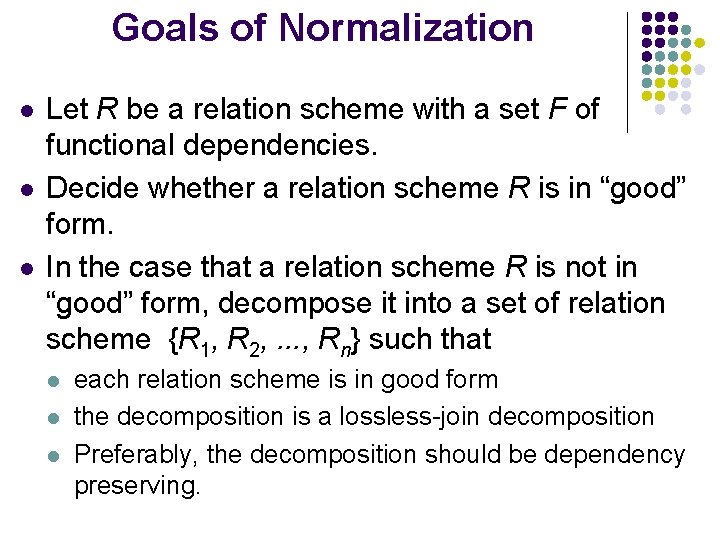 Goals of Normalization

- Let $R$ be a relation scheme with a set $F$ of functional dependencies.
- Decide whether a relation scheme $R$ is in “good” form.
- In the case that a relation scheme $R$ is not in “good” form, decompose it into a set of relation scheme $\{R_1, R_2, ..., R_n\}$ such that
  - each relation scheme is in good form
  - the decomposition is a lossless-join decomposition
  - Preferably, the decomposition should be dependency preserving.